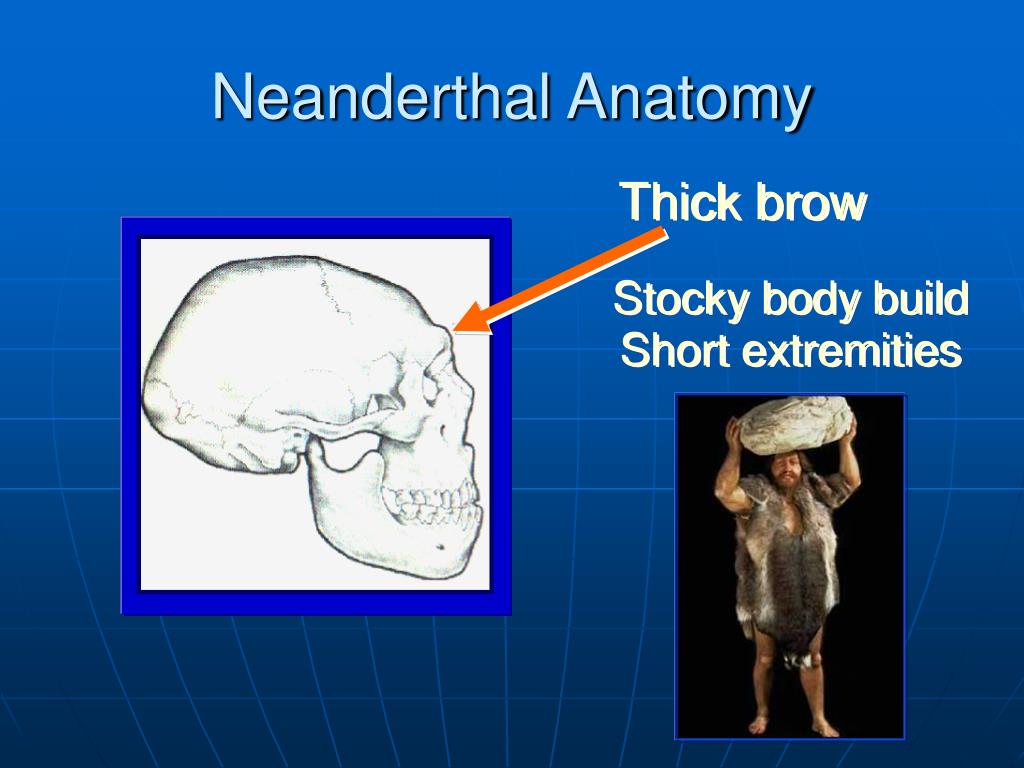 Neanderthal Anatomy

Thick brow

Stocky body build
Short extremities